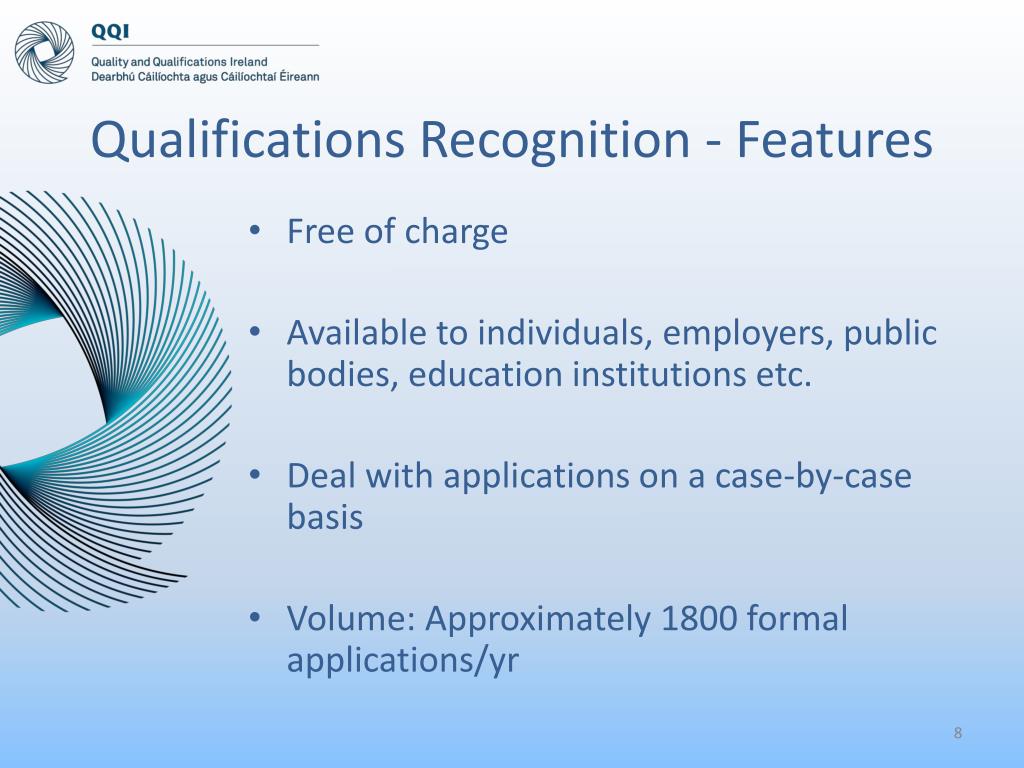 QQI
Quality and Qualifications Ireland
Dearbhú Cáilíochta agus Cáilíochtaí Éireann

Qualifications Recognition - Features

• Free of charge

• Available to individuals, employers, public bodies, education institutions etc.

• Deal with applications on a case-by-case basis

• Volume: Approximately 1800 formal applications/yr

8